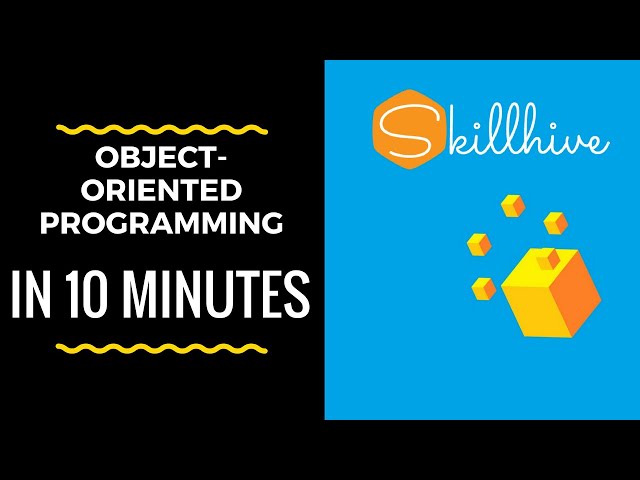 OBJECT-ORIENTED PROGRAMMING

IN 10 MINUTES

Skillhive